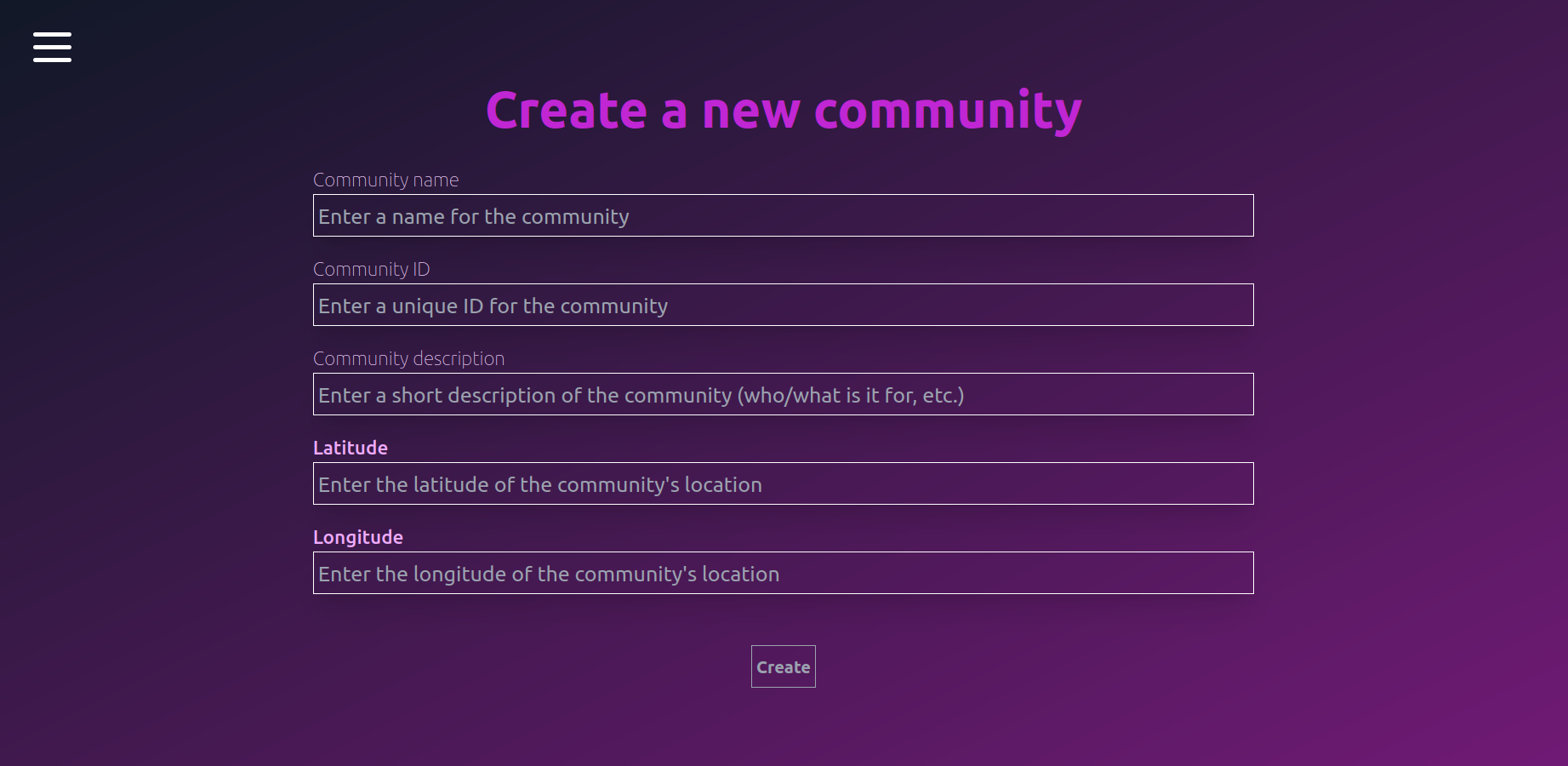 Create a new community

Community name

Enter a name for the community

Community ID

Enter a unique ID for the community

Community description

Enter a short description of the community (who/what is it for, etc.)

Latitude

Enter the latitude of the community's location

Longitude

Enter the longitude of the community's location

Create